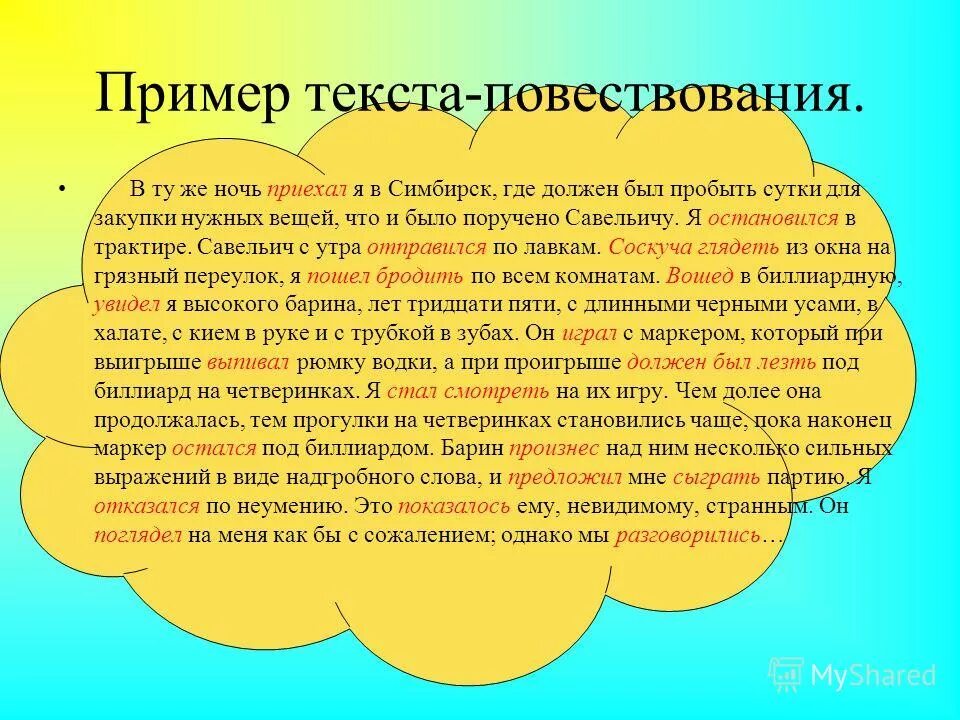 Пример текста-повествования.

• В ту же ночь приехал я в Симбирск, где должен был пробыть сутки для закупки нужных вещей, что и было поручено Савельичу. Я остановился в трактире. Савельич с утра отправился по лавкам. Соскуча глядеть из окна на грязный переулок, я пошел бродить по всем комнатам. Вошед в биллиардную, увидел я высокого барина, лет тридцати пяти, с длинными черными усами, в халате, с кием в руке и с трубкой в зубах. Он играл с маркером, который при выигрыше выпивал рюмку водки, а при проигрыше должен был лезть под биллиард на четверинках. Я стал смотреть на их игру. Чем долее она продолжалась, тем прогулки на четверинках становились чаще, пока наконец маркер остался под биллиардом. Барин произнес над ним несколько сильных выражений в виде надгробного слова, и предложил мне сыграть партию. Я отказался по неумению. Это показалось ему, невидимому, странным. Он поглядел на меня как бы с сожалением; однако мы разговорились…

MyShared